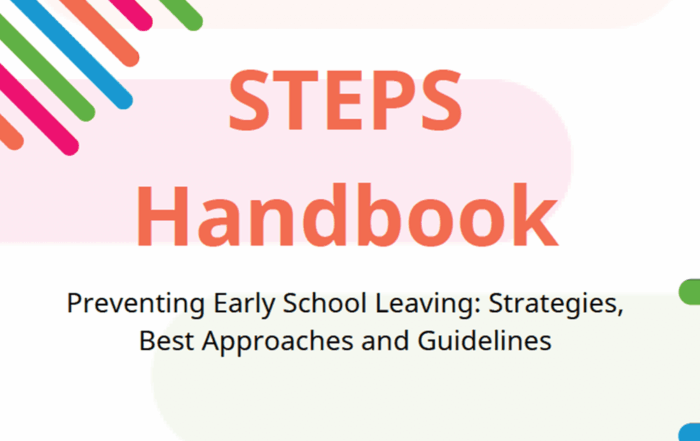 STEPS Handbook

Preventing Early School Leaving: Strategies, Best Approaches and Guidelines